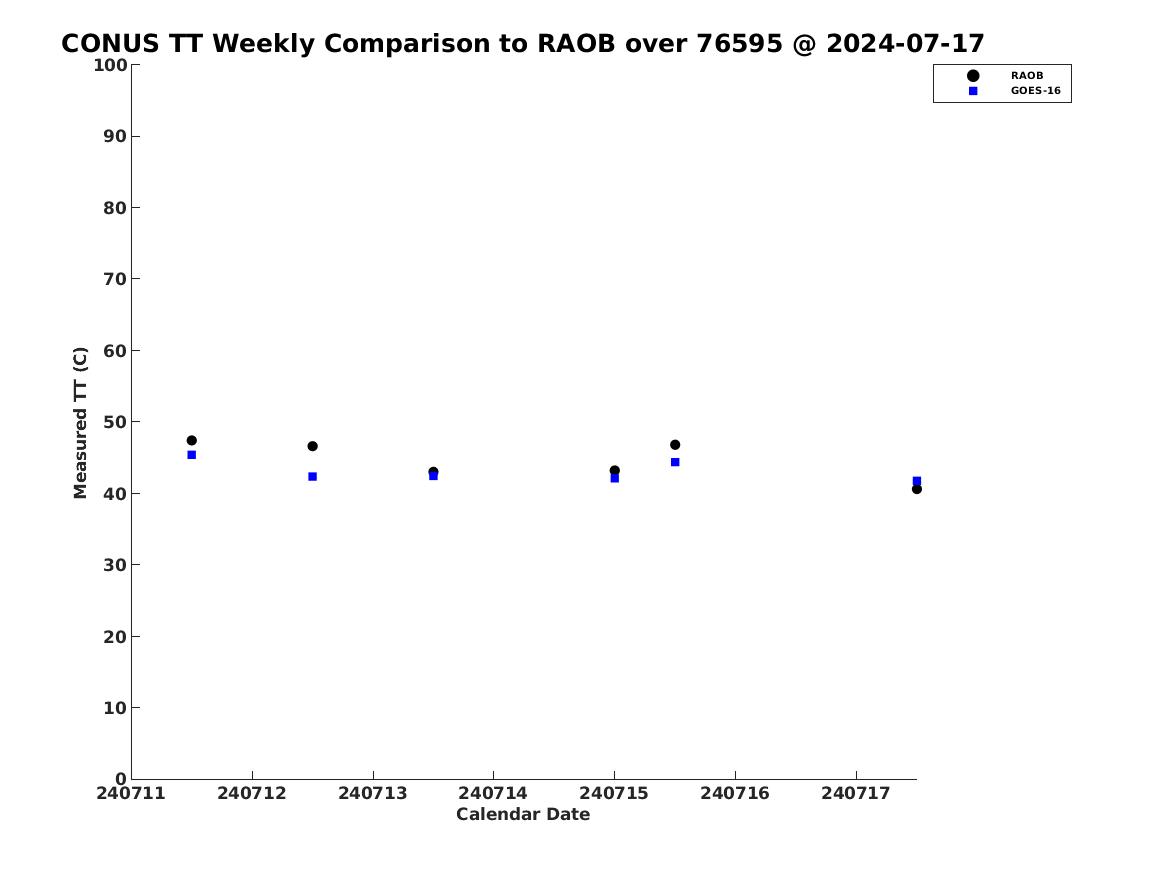 CONUS TT Weekly Comparison to RAOB over 76595 @ 2024-07-17

RAOB
GOES-16

Measured TT (C)

100
90
80
70
60
50
40
30
20
10
0

240711 240712 240713 240714 240715 240716 240717

Calendar Date